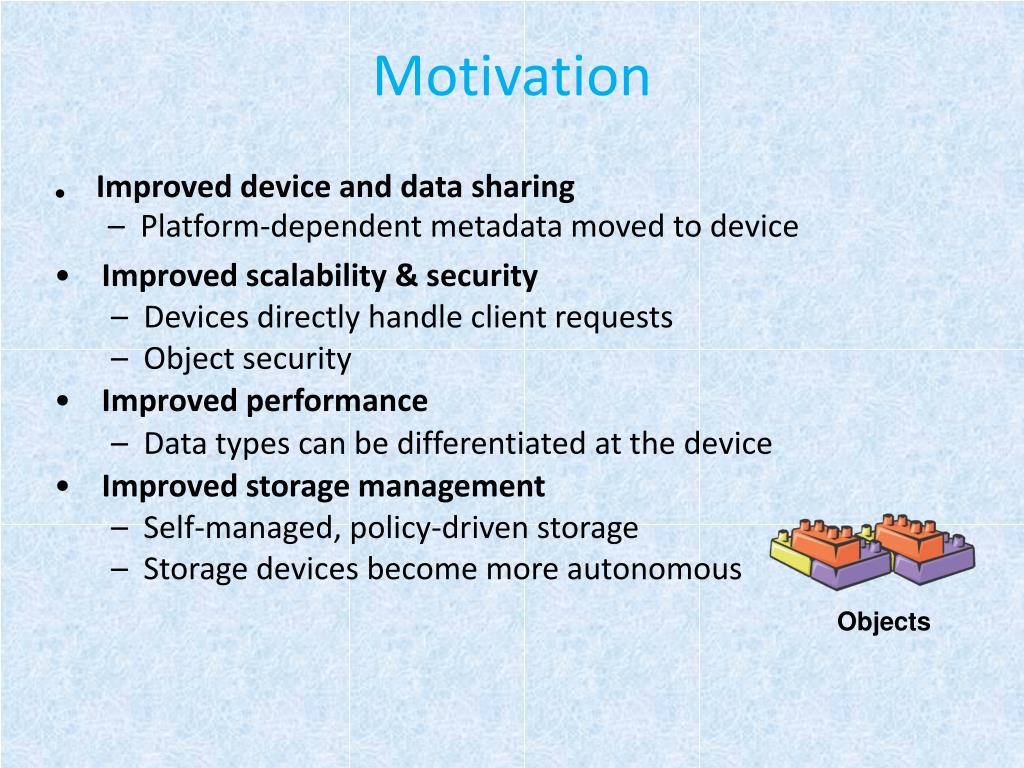 Motivation

• Improved device and data sharing
– Platform-dependent metadata moved to device
• Improved scalability & security
– Devices directly handle client requests
– Object security
• Improved performance
– Data types can be differentiated at the device
• Improved storage management
– Self-managed, policy-driven storage
– Storage devices become more autonomous

Objects